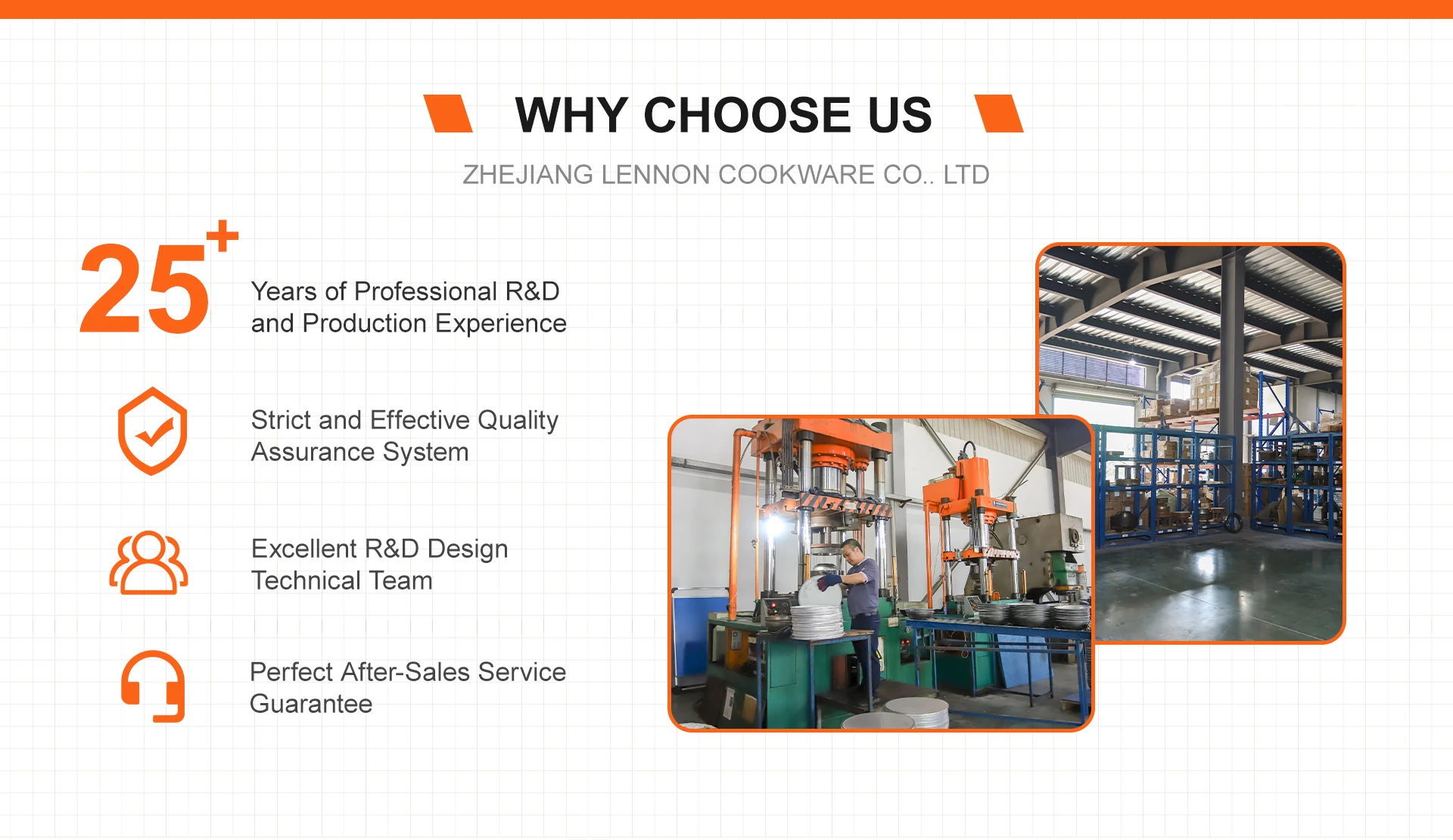 WHY CHOOSE US

ZHEJIANG LENNON COOKWARE CO.. LTD

25+

Years of Professional R&D and Production Experience

Strict and Effective Quality Assurance System

Excellent R&D Design Technical Team

Perfect After-Sales Service Guarantee